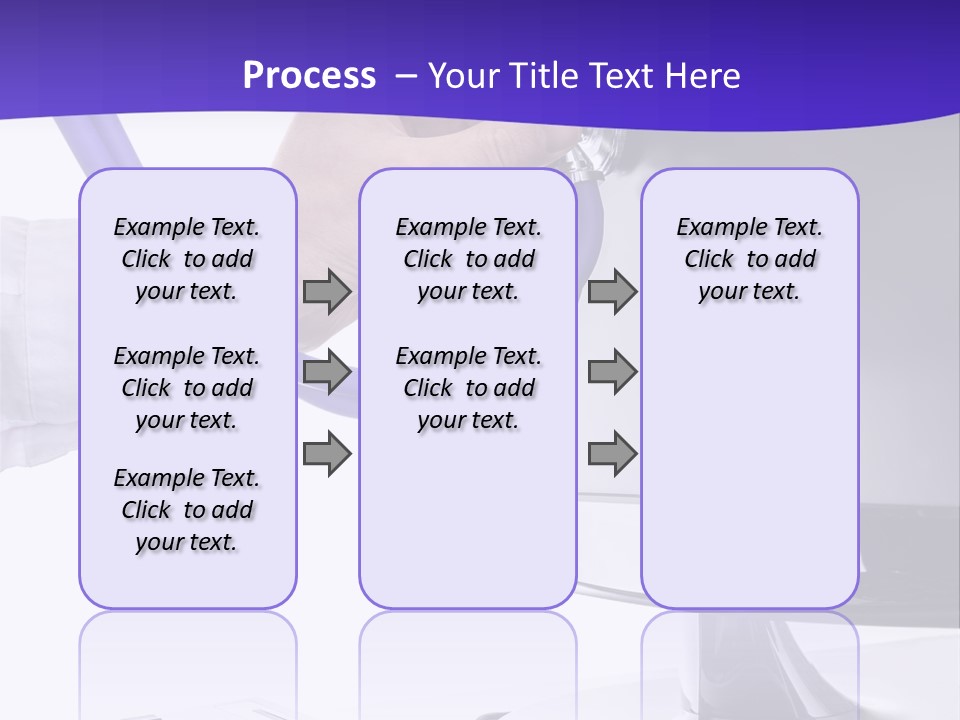 Process – Your Title Text Here

Example Text. Click to add your text.

Example Text. Click to add your text.

Example Text. Click to add your text.

Example Text. Click to add your text.

Example Text. Click to add your text.

Example Text. Click to add your text.